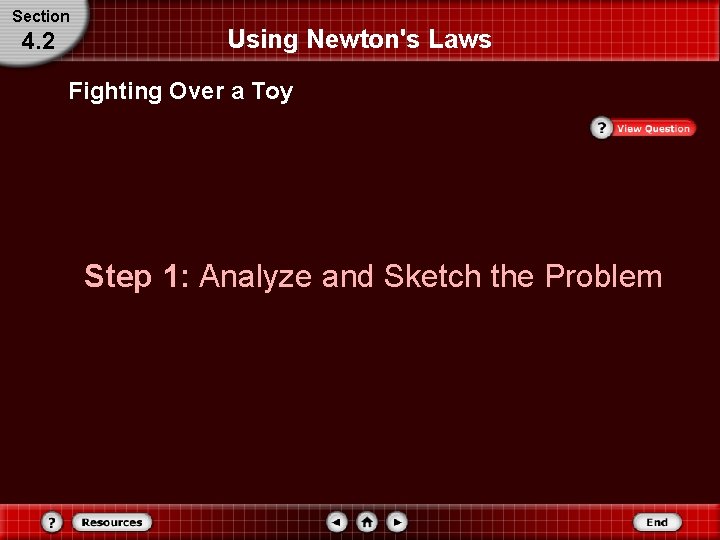 Section
4.2

Using Newton's Laws

Fighting Over a Toy

? View Question

Step 1: Analyze and Sketch the Problem

? Resources

End